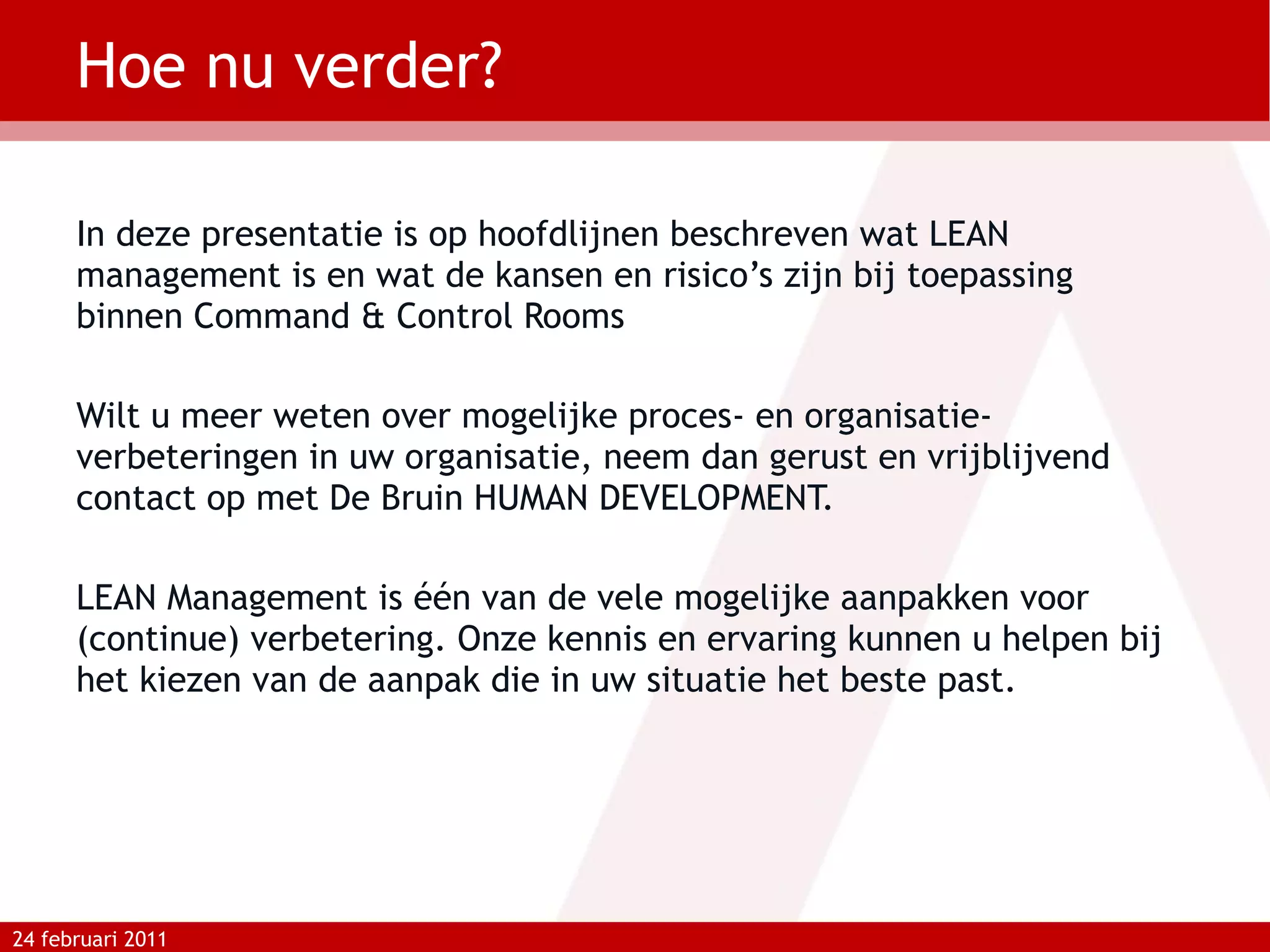 Hoe nu verder?

In deze presentatie is op hoofdlijnen beschreven wat LEAN management is en wat de kansen en risico's zijn bij toepassing binnen Command & Control Rooms

Wilt u meer weten over mogelijke proces- en organisatieverbeteringen in uw organisatie, neem dan gerust en vrijblijvend contact op met De Bruin HUMAN DEVELOPMENT.

LEAN Management is één van de vele mogelijke aanpakken voor (continue) verbetering. Onze kennis en ervaring kunnen u helpen bij het kiezen van de aanpak die in uw situatie het beste past.

24 februari 2011